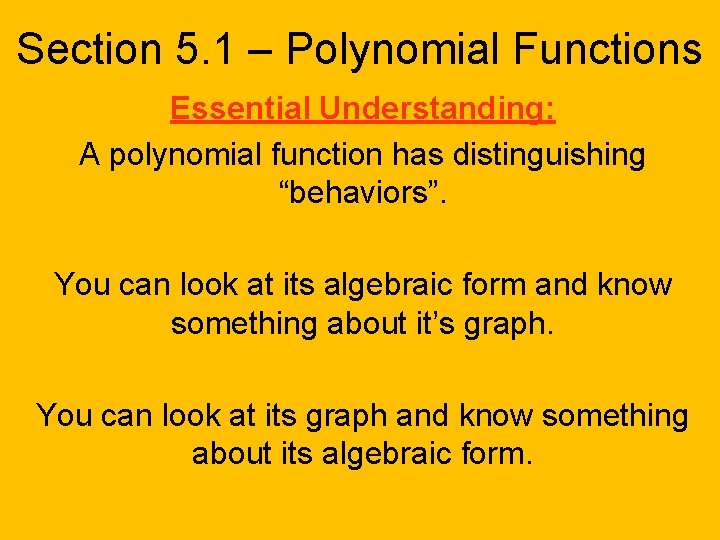 Section 5.1 – Polynomial Functions

Essential Understanding:

A polynomial function has distinguishing “behaviors”.

You can look at its algebraic form and know something about it’s graph.

You can look at its graph and know something about its algebraic form.